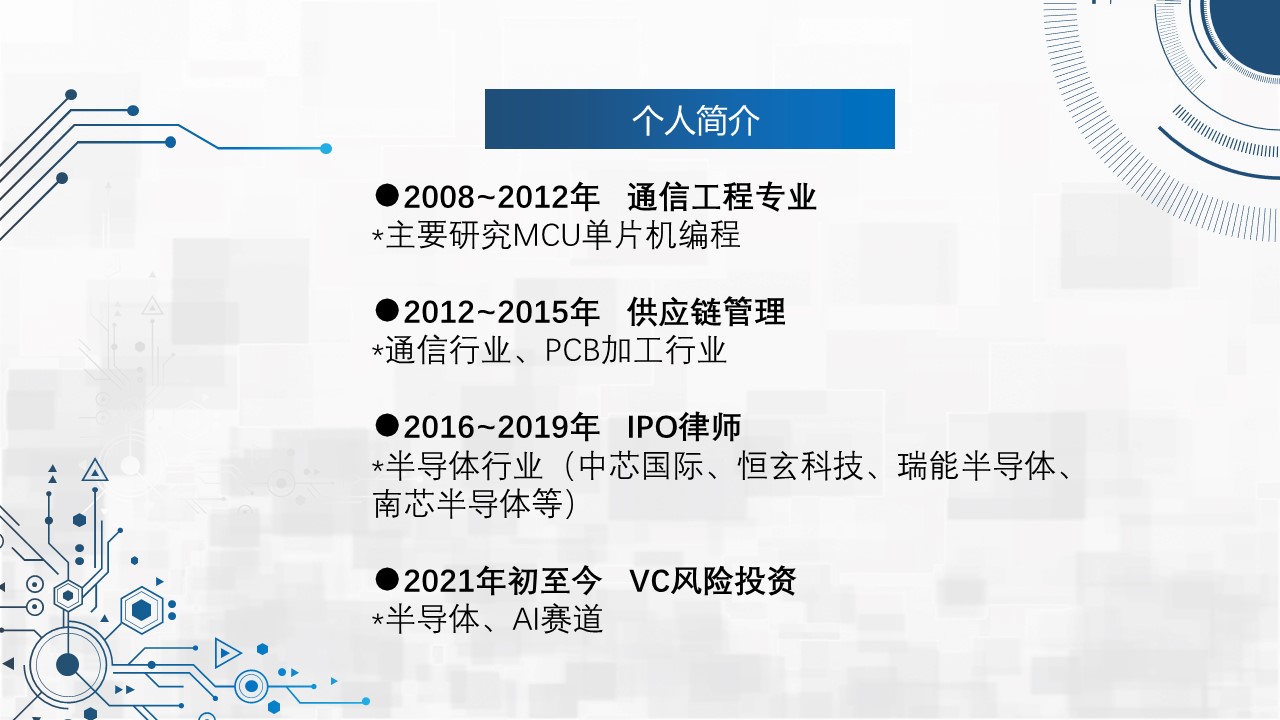 个人简介

●2008~2012年 通信工程专业
*主要研究MCU单片机编程

●2012~2015年 供应链管理
*通信行业、PCB加工行业

●2016~2019年 IPO律师
*半导体行业（中芯国际、恒玄科技、瑞能半导体、南芯半导体等）

●2021年初至今 VC风险投资
*半导体、AI赛道